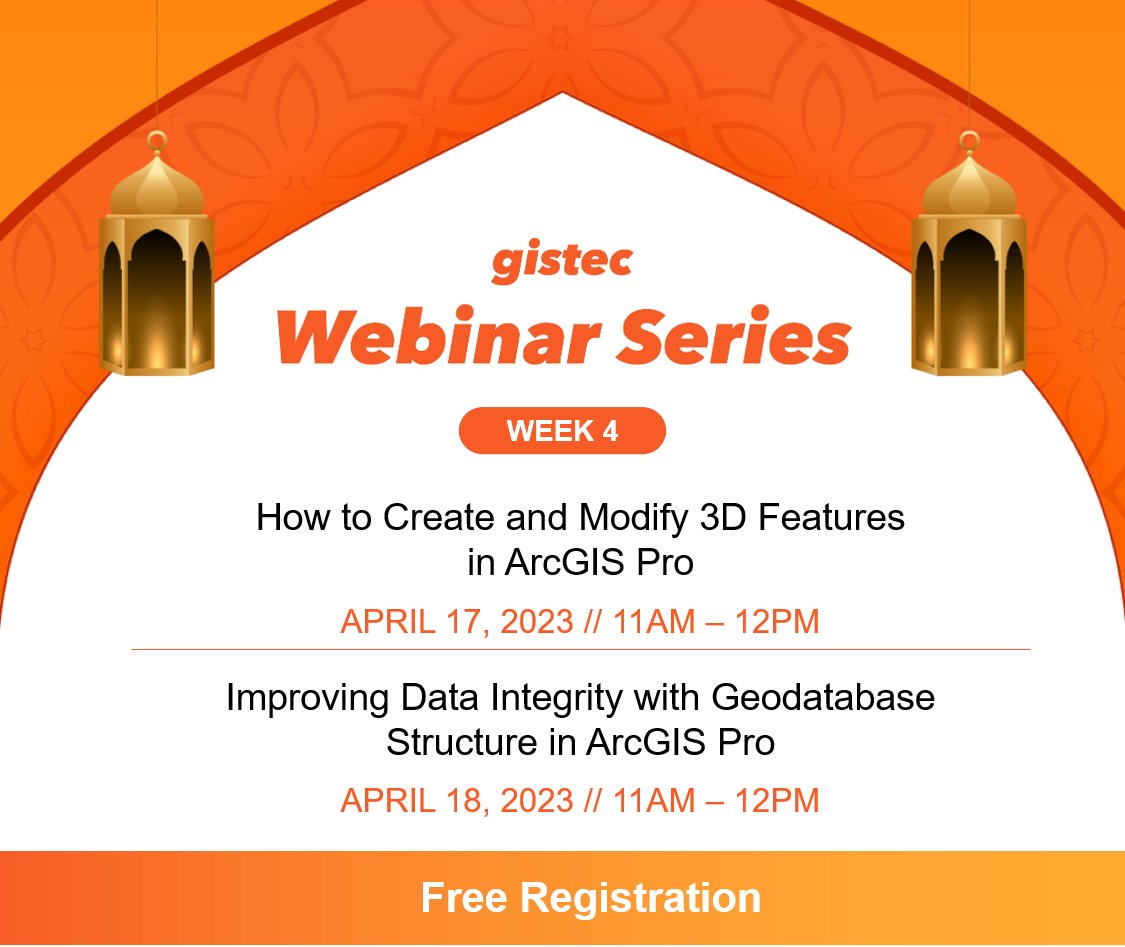 gistec
Webinar Series

WEEK 4

How to Create and Modify 3D Features in ArcGIS Pro

APRIL 17, 2023 // 11AM – 12PM

Improving Data Integrity with Geodatabase Structure in ArcGIS Pro

APRIL 18, 2023 // 11AM – 12PM

Free Registration